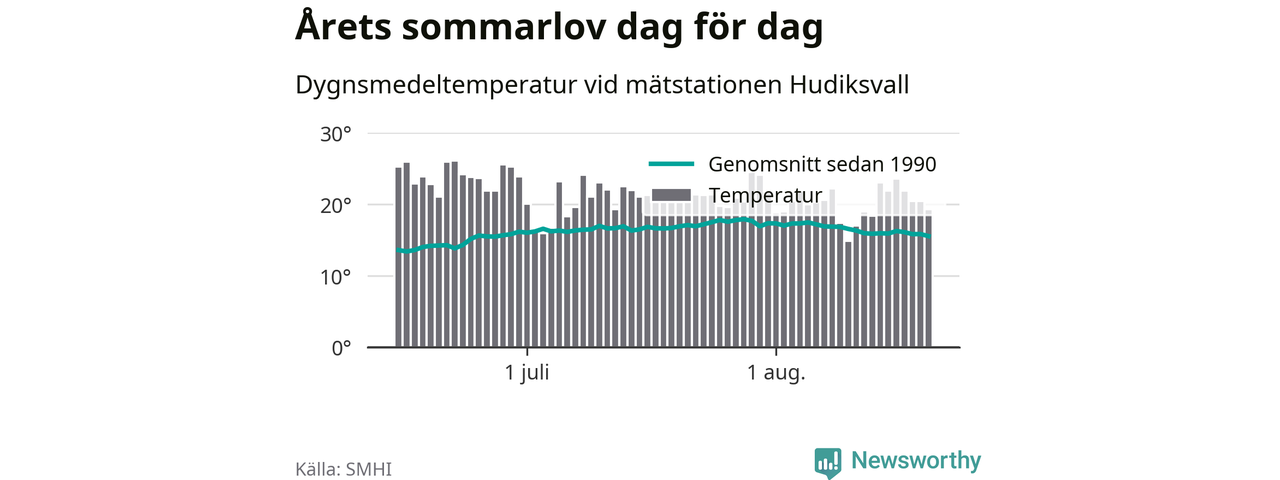 Årets sommarlov dag för dag

Dygnsmedeltemperatur vid mätstationen Hudiksvall

30°
20°
10°
0°

Genomsnitt sedan 1990
Temperatur

1 juli
1 aug.

Källa: SMHI

Newsworthy